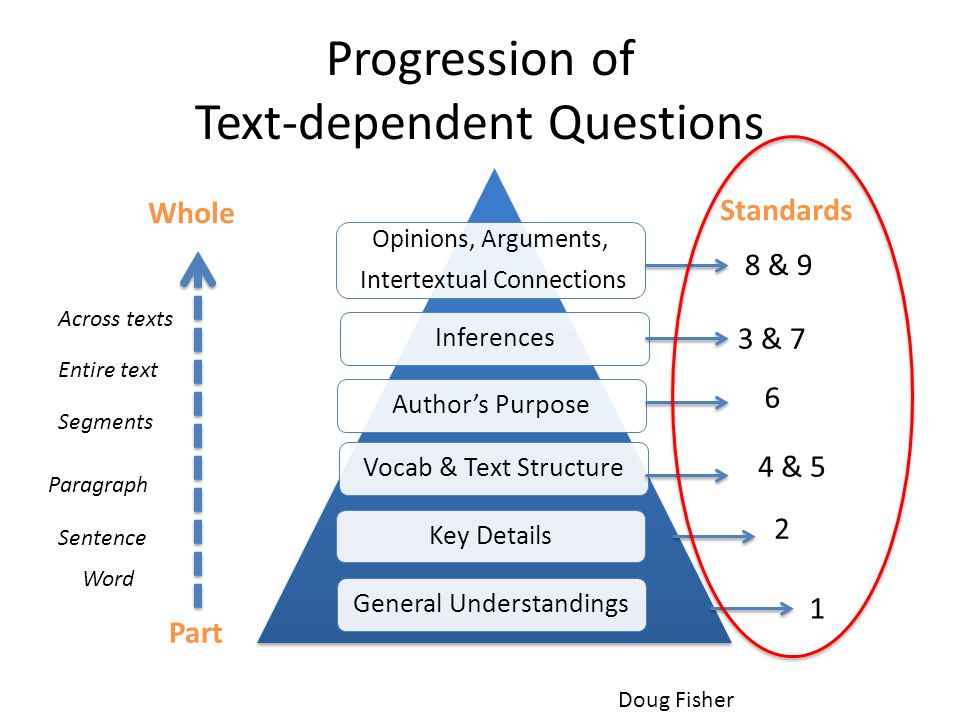 Progression of
Text-dependent Questions

Whole

Across texts
Entire text
Segments
Paragraph
Sentence
Word

Part

Opinions, Arguments, Intertextual Connections
Inferences
Author's Purpose
Vocab & Text Structure
Key Details
General Understandings

Standards
8 & 9
3 & 7
6
4 & 5
2
1

Doug Fisher